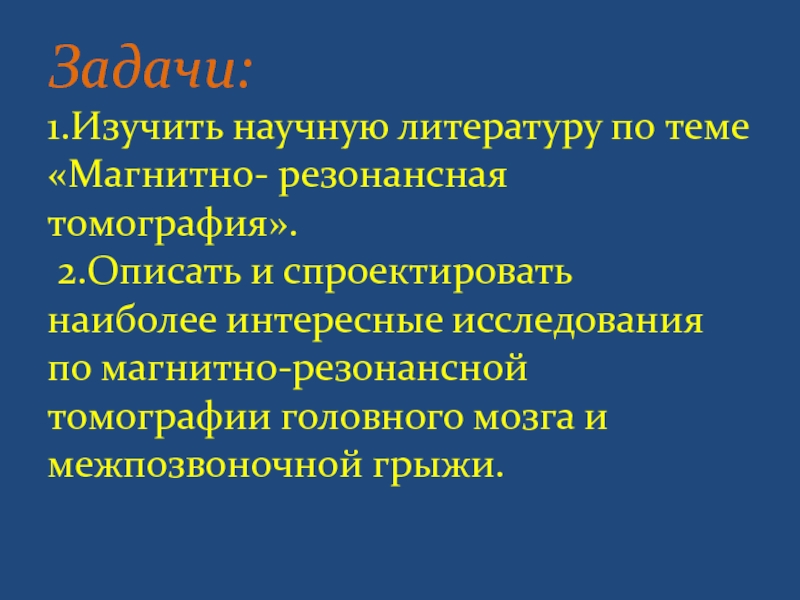 Задачи:
1.Изучить научную литературу по теме «Магнитно- резонансная томография».
2.Описать и спроектировать наиболее интересные исследования по магнитно-резонансной томографии головного мозга и межпозвоночной грыжи.